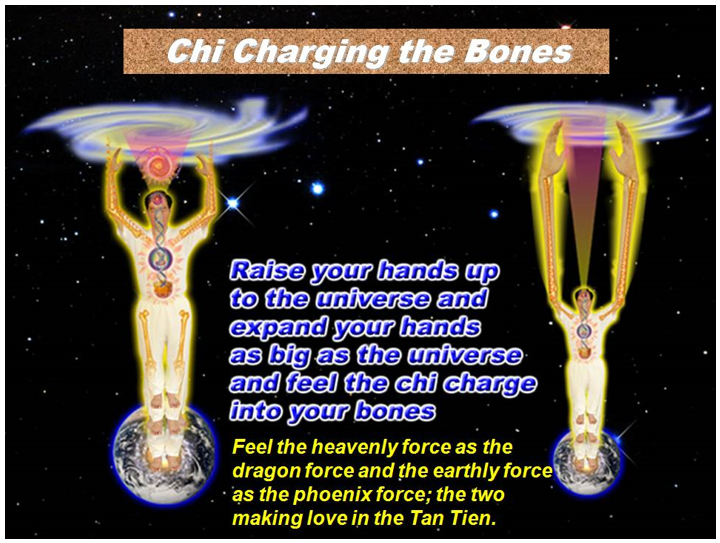 Chi Charging the Bones

Raise your hands up to the universe and expand your hands as big as the universe and feel the chi charge into your bones

Feel the heavenly force as the dragon force and the earthly force as the phoenix force; the two making love in the Tan Tien.